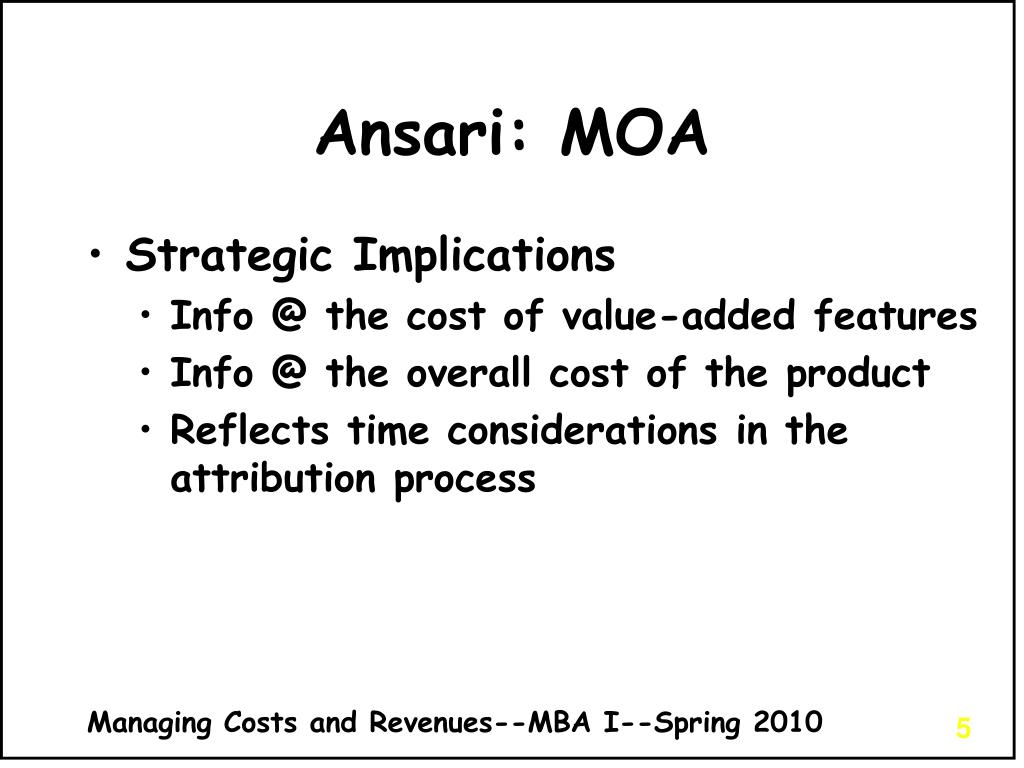 Ansari: MOA

• Strategic Implications
  • Info @ the cost of value-added features
  • Info @ the overall cost of the product
  • Reflects time considerations in the attribution process

Managing Costs and Revenues--MBA I--Spring 2010

5